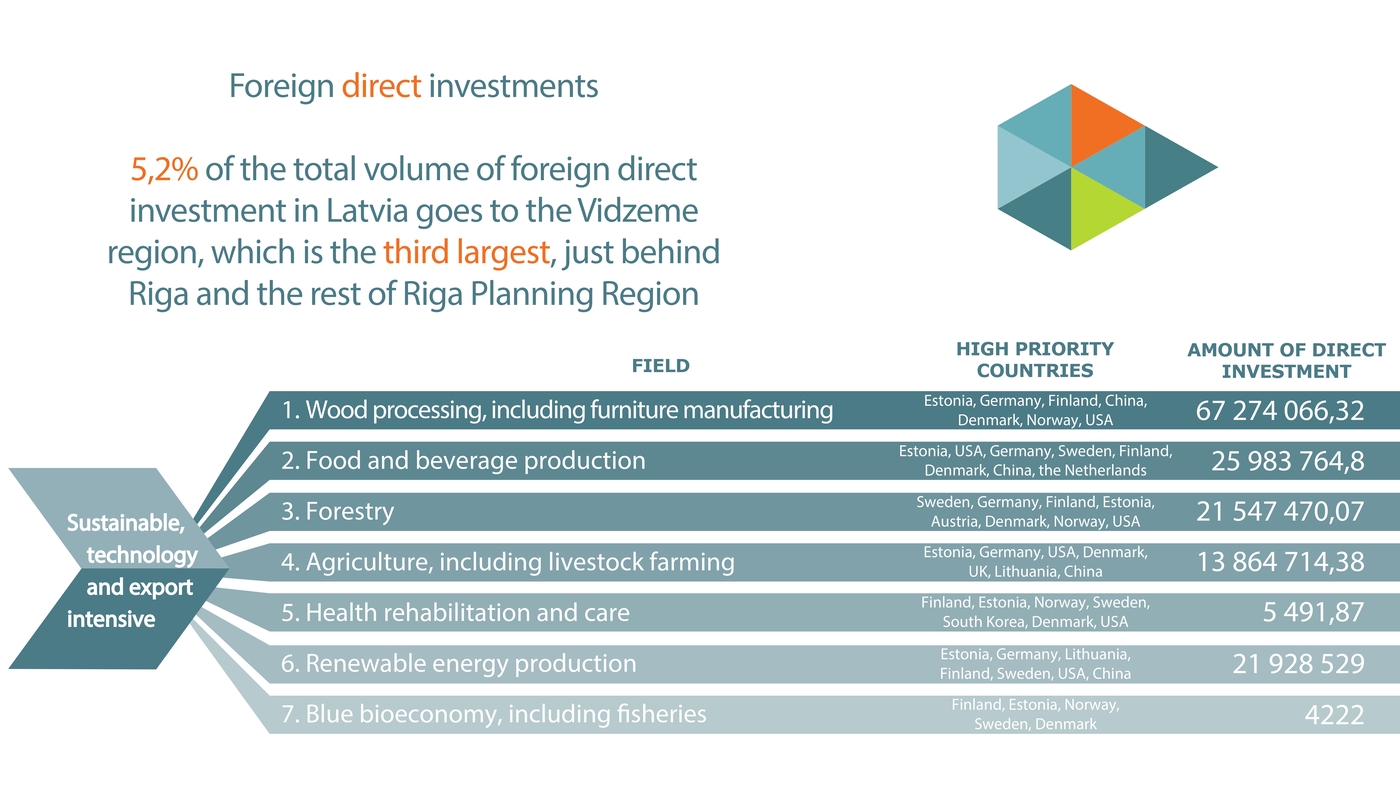 Foreign direct investments

5,2% of the total volume of foreign direct investment in Latvia goes to the Vidzeme region, which is the third largest, just behind Riga and the rest of Riga Planning Region

Sustainable, technology and export intensive

| FIELD | HIGH PRIORITY COUNTRIES | AMOUNT OF DIRECT INVESTMENT |
|---|---|---|
| 1. Wood processing, including furniture manufacturing | Estonia, Germany, Finland, China, Denmark, Norway, USA | 67 274 066,32 |
| 2. Food and beverage production | Estonia, USA, Germany, Sweden, Finland, Denmark, China, the Netherlands | 25 983 764,8 |
| 3. Forestry | Sweden, Germany, Finland, Estonia, Austria, Denmark, Norway, USA | 21 547 470,07 |
| 4. Agriculture, including livestock farming | Estonia, Germany, USA, Denmark, UK, Lithuania, China | 13 864 714,38 |
| 5. Health rehabilitation and care | Finland, Estonia, Norway, Sweden, South Korea, Denmark, USA | 5 491,87 |
| 6. Renewable energy production | Estonia, Germany, Lithuania, Finland, Sweden, USA, China | 21 928 529 |
| 7. Blue bioeconomy, including fisheries | Finland, Estonia, Norway, Sweden, Denmark | 4222 |